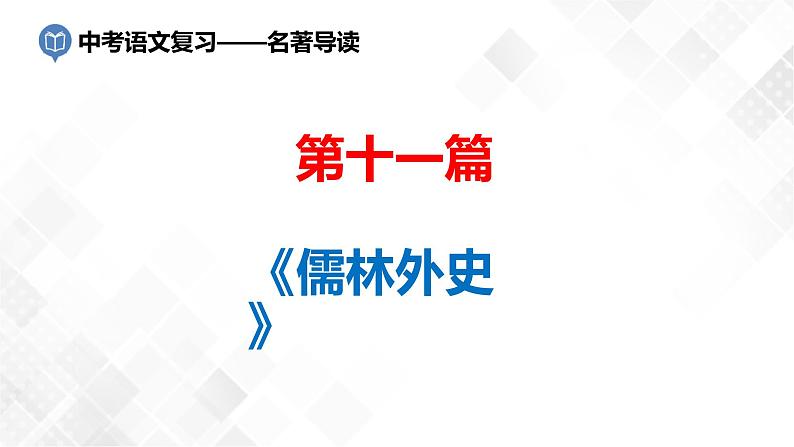 中考语文复习——名著导读

第十一篇

《儒林外史》